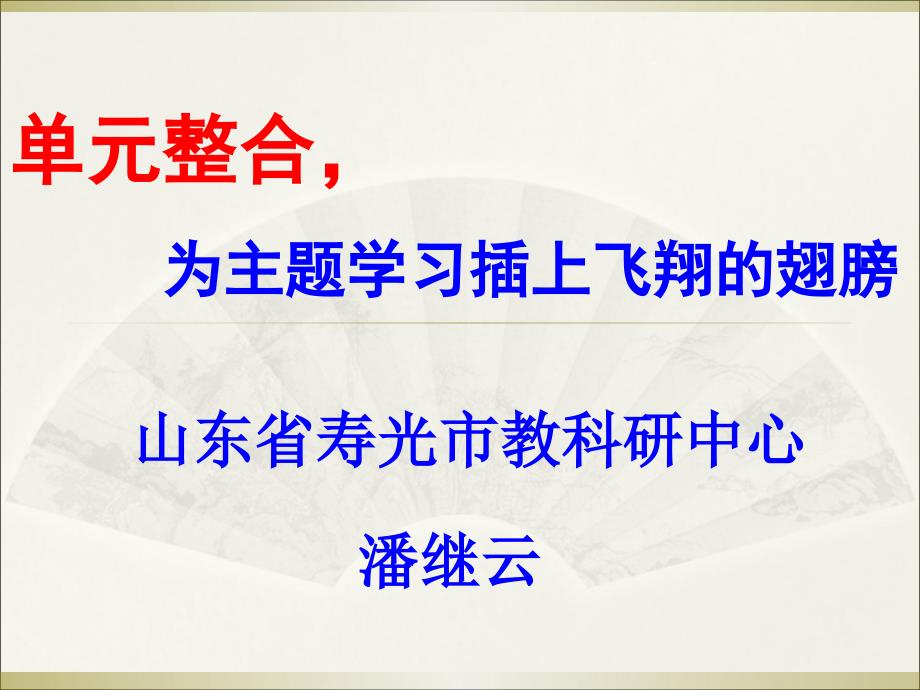 单元整合，

为主题学习插上飞翔的翅膀

山东省寿光市教科研中心

潘继云